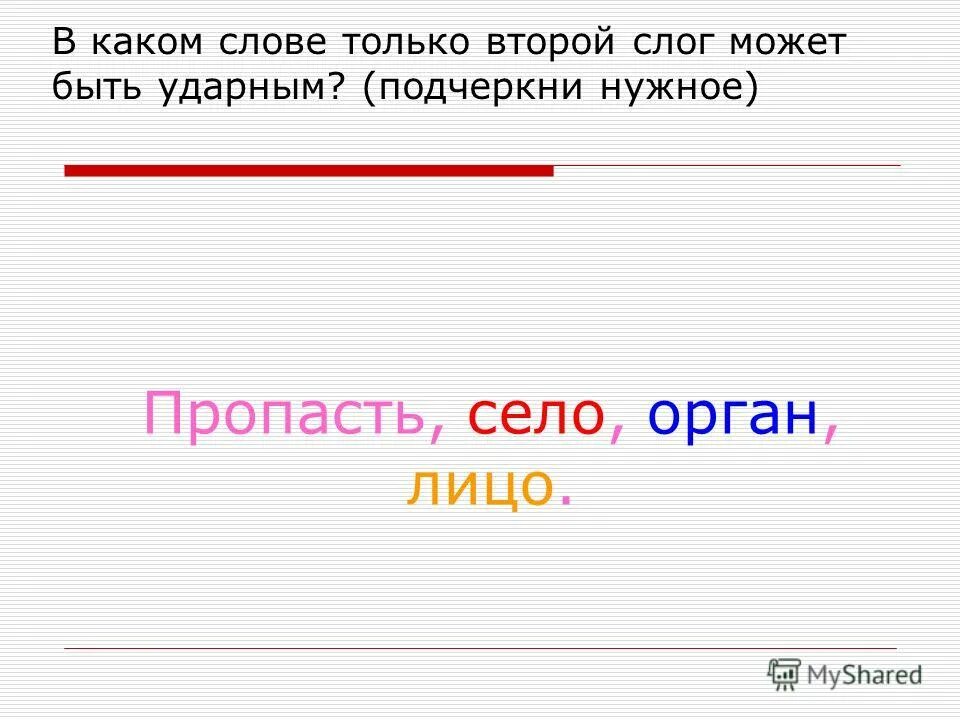 В каком слове только второй слог может быть ударным? (подчеркни нужное)

Пропасть, село, орган, лицо.

MyShared